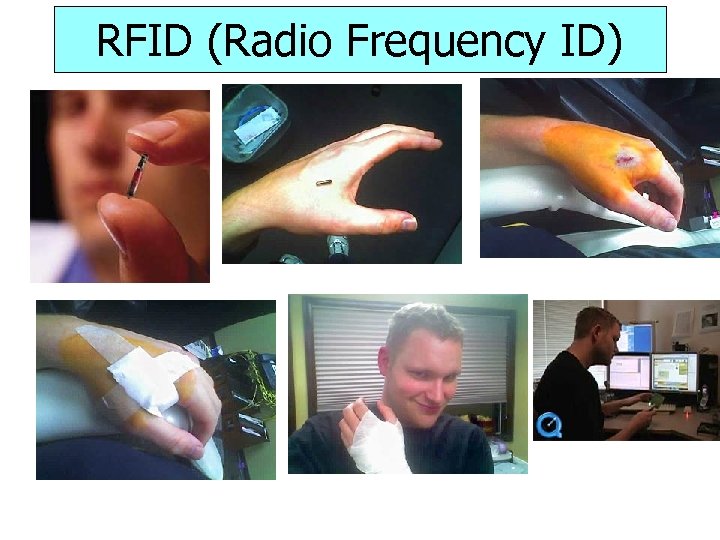 RFID (Radio Frequency ID)